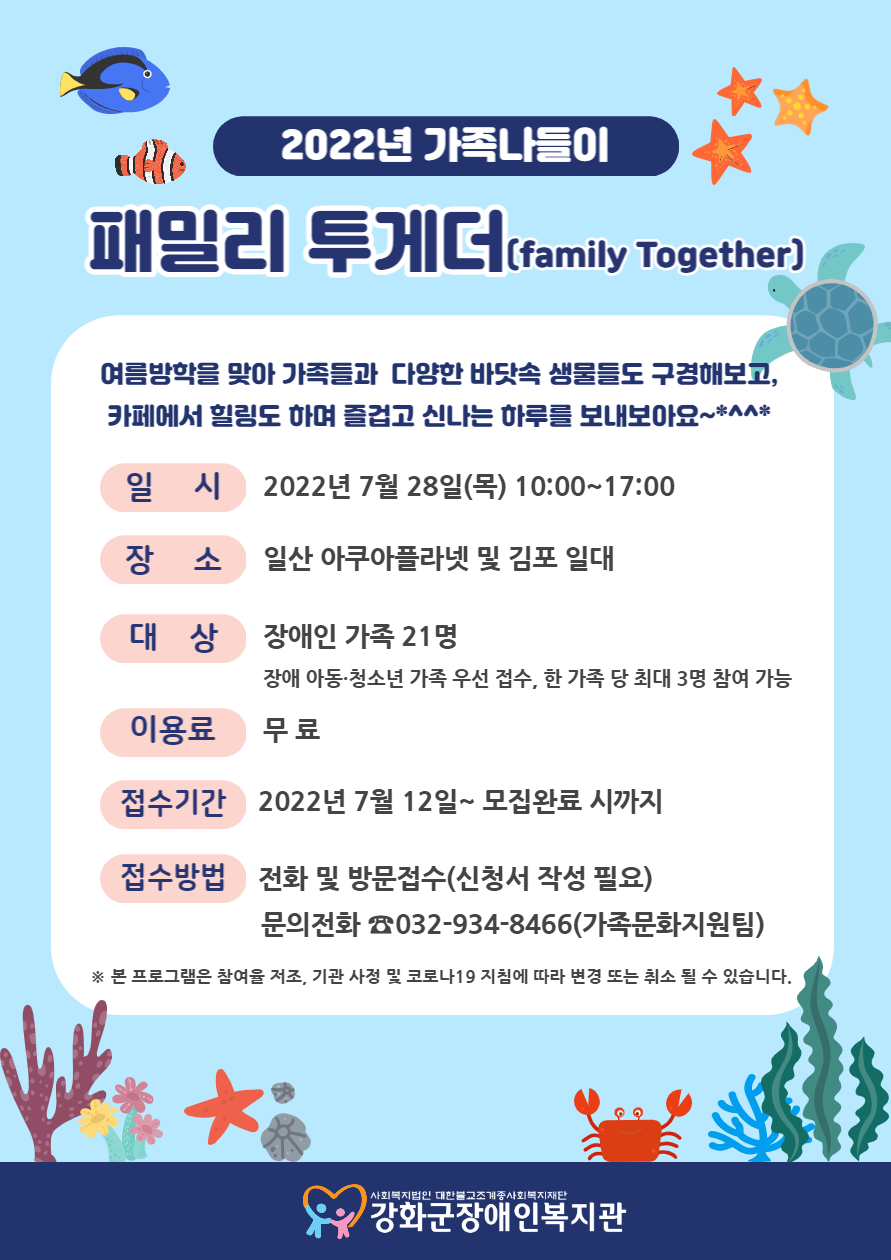 2022년 가족나들이

패밀리 투게더(family Together)

여름방학을 맞아 가족들과 다양한 바닷속 생물들도 구경해보고, 카페에서 힐링도 하며 즐겁고 신나는 하루를 보내보아요~*^^*

일 시 2022년 7월 28일(목) 10:00~17:00

장 소 일산 아쿠아플라넷 및 김포 일대

대 상 장애인 가족 21명
장애 아동·청소년 가족 우선 접수, 한 가족 당 최대 3명 참여 가능

이용료 무 료

접수기간 2022년 7월 12일~ 모집완료 시까지

접수방법 전화 및 방문접수(신청서 작성 필요)
문의전화 ☎032-934-8466(가족문화지원팀)

※ 본 프로그램은 참여율 저조, 기관 사정 및 코로나19 지침에 따라 변경 또는 취소 될 수 있습니다.

사회복지법인 대한불교조계종사회복지재단
강화군장애인복지관